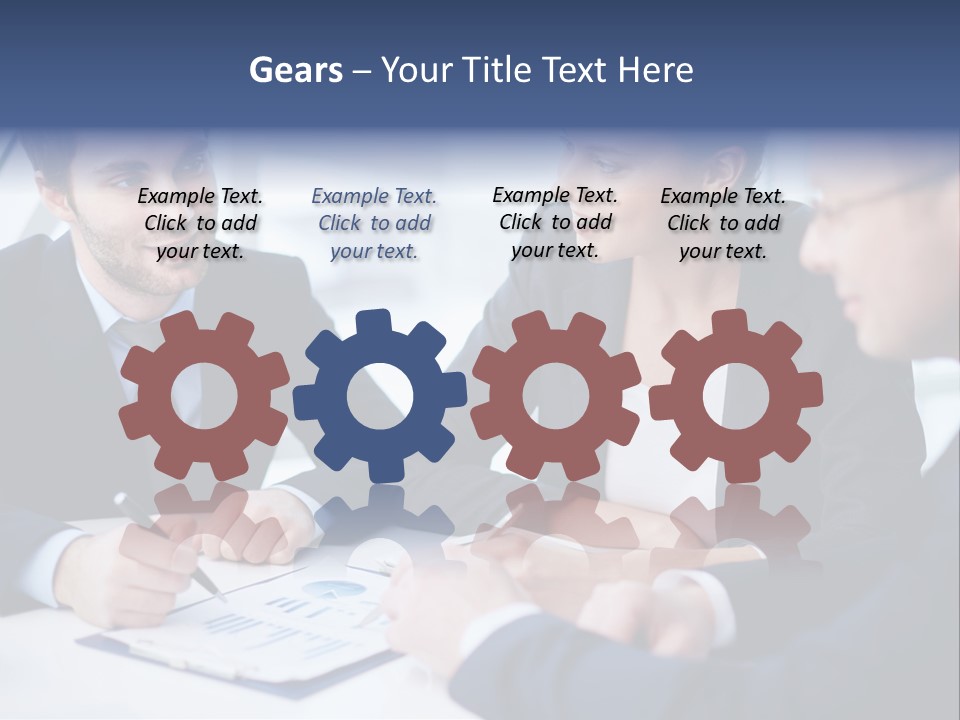 Gears – Your Title Text Here

Example Text. Click to add your text.

Example Text. Click to add your text.

Example Text. Click to add your text.

Example Text. Click to add your text.